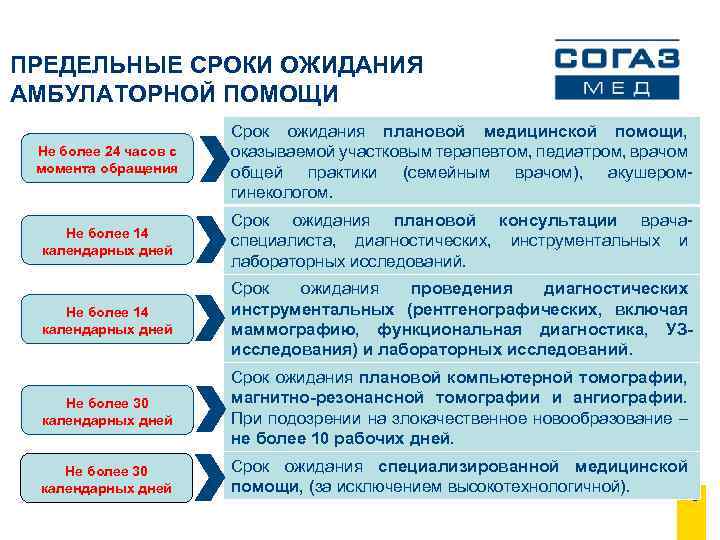 ПРЕДЕЛЬНЫЕ СРОКИ ОЖИДАНИЯ АМБУЛАТОРНОЙ ПОМОЩИ

СОГАЗ
МЕД

Не более 24 часов с момента обращения

Срок ожидания плановой медицинской помощи, оказываемой участковым терапевтом, педиатром, врачом общей практики (семейным врачом), акушером-гинекологом.

Не более 14 календарных дней

Срок ожидания плановой консультации врача-специалиста, диагностических, инструментальных и лабораторных исследований.

Не более 14 календарных дней

Срок ожидания проведения диагностических инструментальных (рентгенографических, включая маммографию, функциональная диагностика, УЗ-исследования) и лабораторных исследований.

Не более 30 календарных дней

Срок ожидания плановой компьютерной томографии, магнитно-резонансной томографии и ангиографии. При подозрении на злокачественное новообразование – не более 10 рабочих дней.

Не более 30 календарных дней

Срок ожидания специализированной медицинской помощи, (за исключением высокотехнологичной).